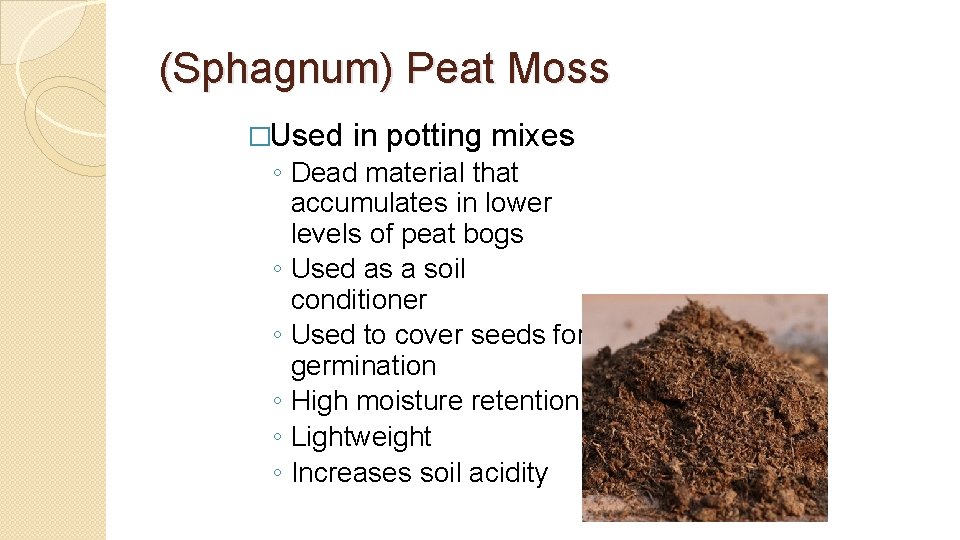 (Sphagnum) Peat Moss

□Used in potting mixes
◦ Dead material that accumulates in lower levels of peat bogs
◦ Used as a soil conditioner
◦ Used to cover seeds for germination
◦ High moisture retention
◦ Lightweight
◦ Increases soil acidity